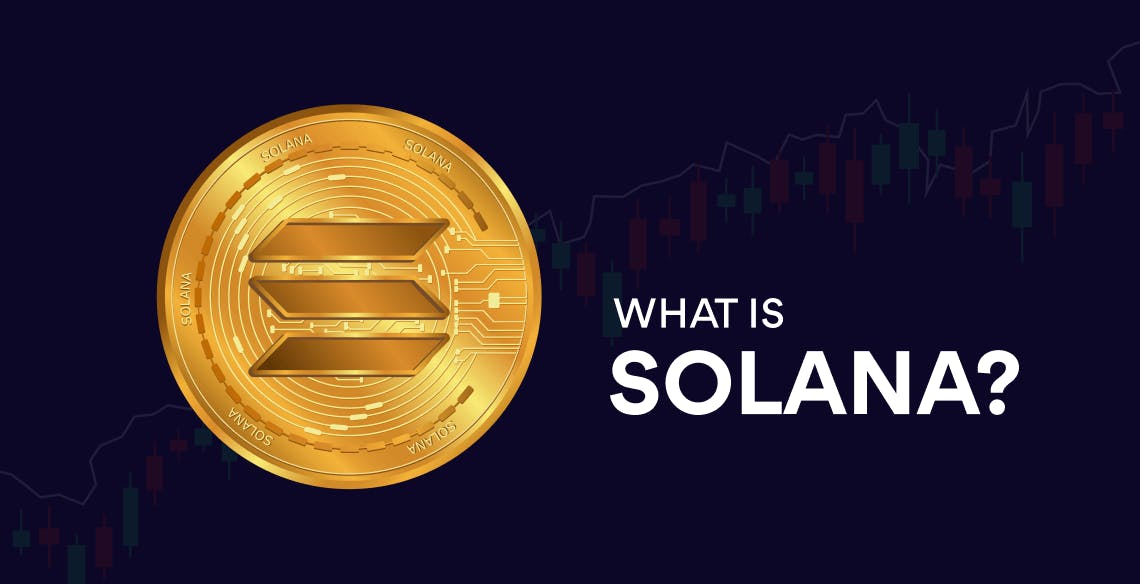 SOLANA
SOLANA
SOLANA
SOLANA
SOLANA

WHAT IS
SOLANA?